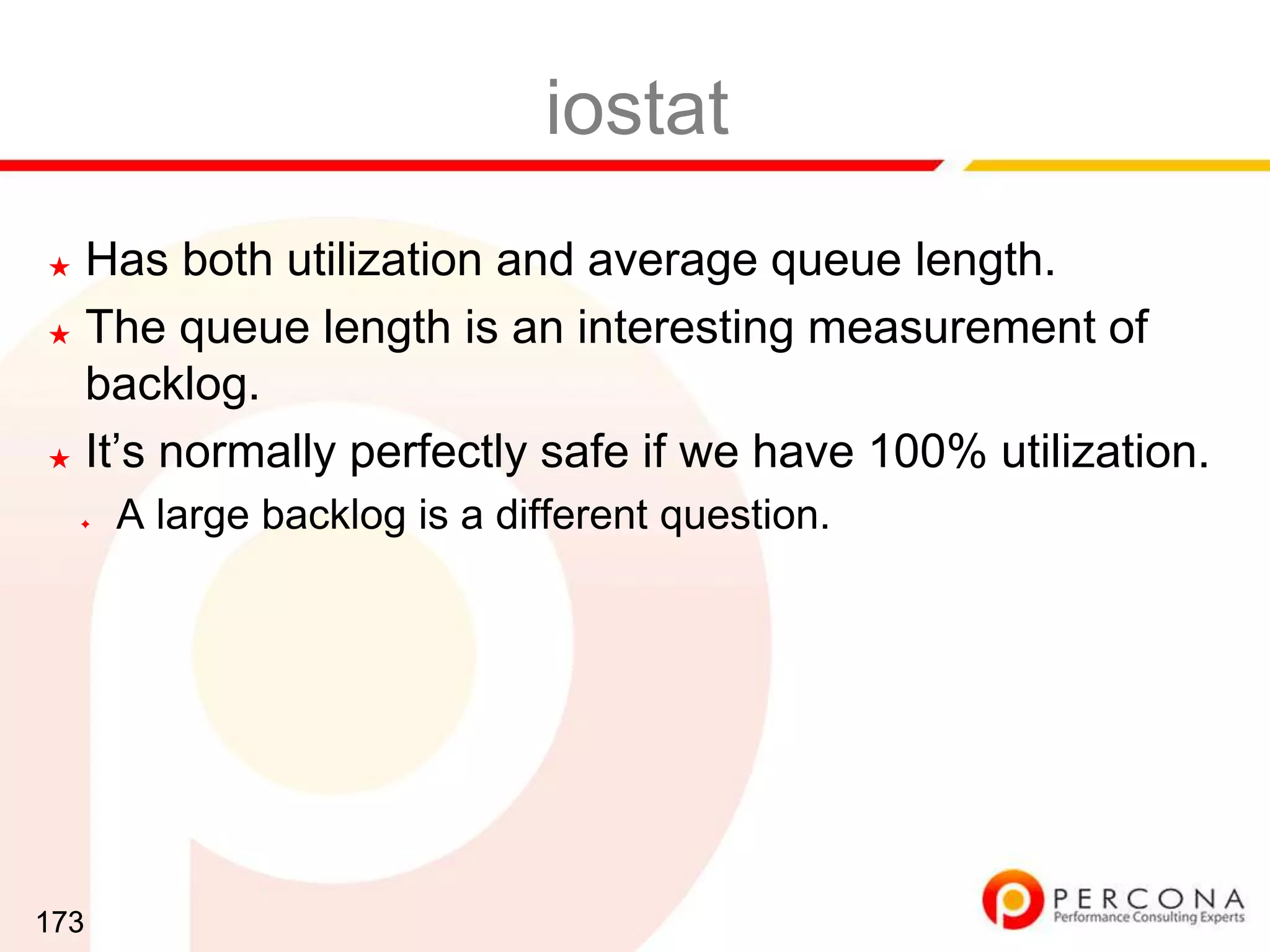 iostat

Has both utilization and average queue length.

The queue length is an interesting measurement of backlog.

It’s normally perfectly safe if we have 100% utilization.

A large backlog is a different question.

173

PERCONA
Performance Consulting Experts